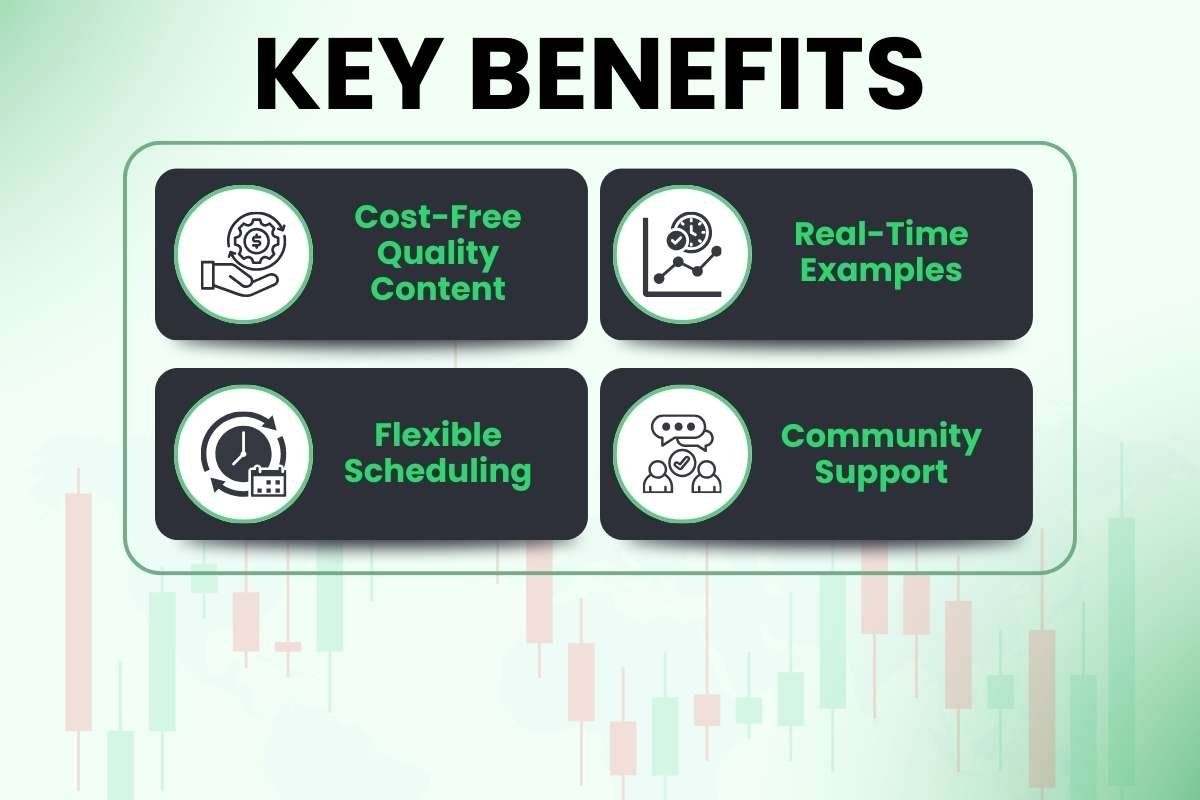 KEY BENEFITS

Cost-Free Quality Content

Real-Time Examples

Flexible Scheduling

Community Support